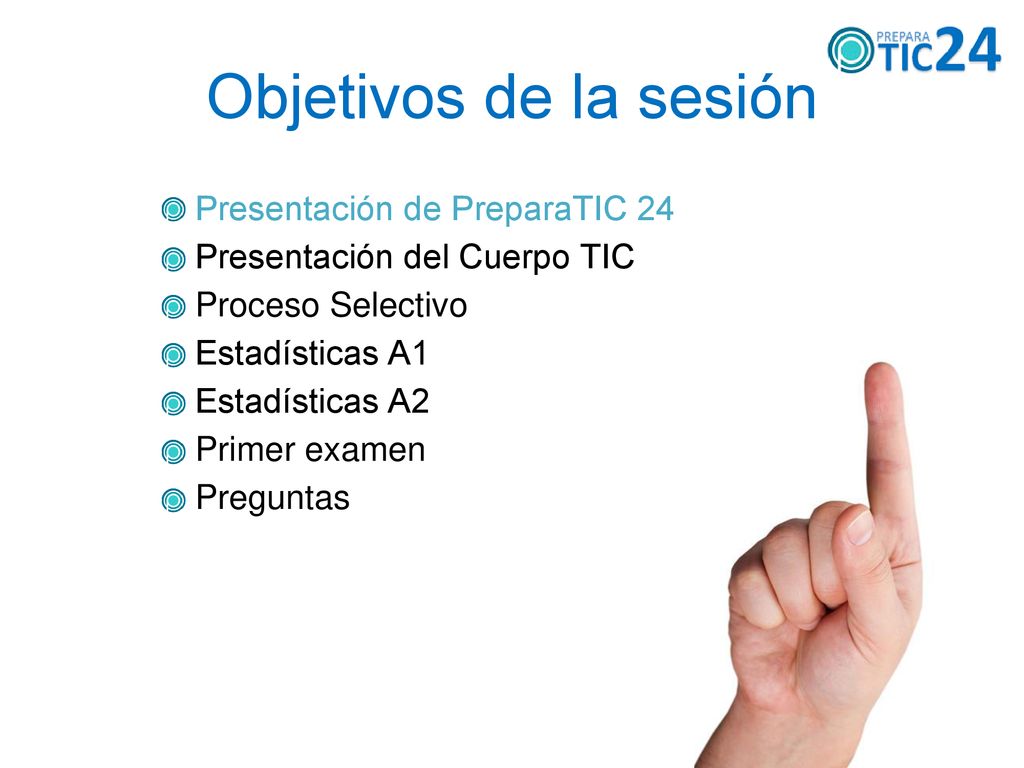 PREPARA TIC24

Objetivos de la sesión

Presentación de PreparaTIC 24
Presentación del Cuerpo TIC
Proceso Selectivo
Estadísticas A1
Estadísticas A2
Primer examen
Preguntas